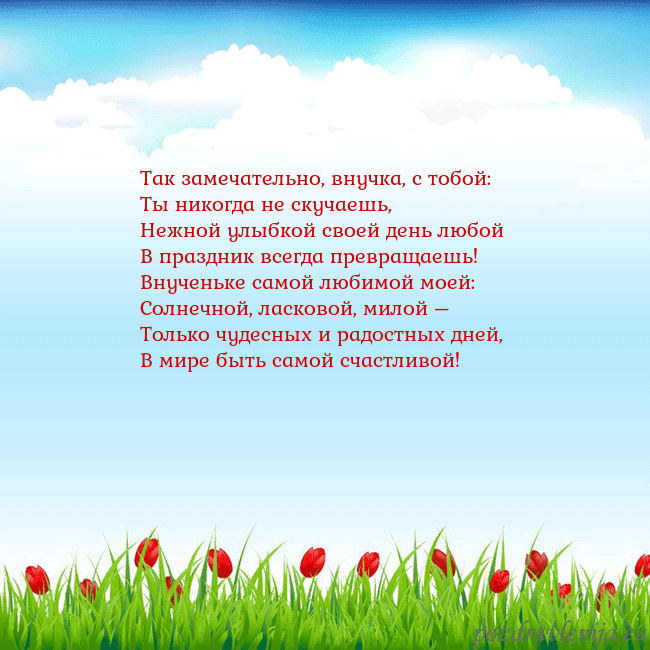 Так замечательно, внучка, с тобой:
Ты никогда не скучаешь,
Нежной улыбкой своей день любой
В праздник всегда превращаешь!
Внученьке самой любимой моей:
Солнечной, ласковой, милой —
Только чудесных и радостных дней,
В мире быть самой счастливой!

pozdravlenija.eu